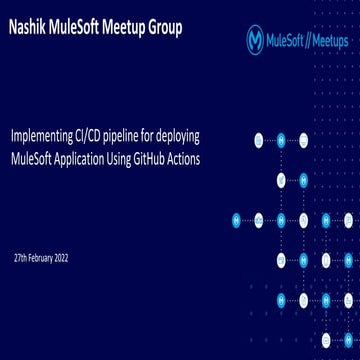 Nashik MuleSoft Meetup Group

MuleSoft // Meetups

Implementing CI/CD pipeline for deploying MuleSoft Application Using GitHub Actions

27th February 2022